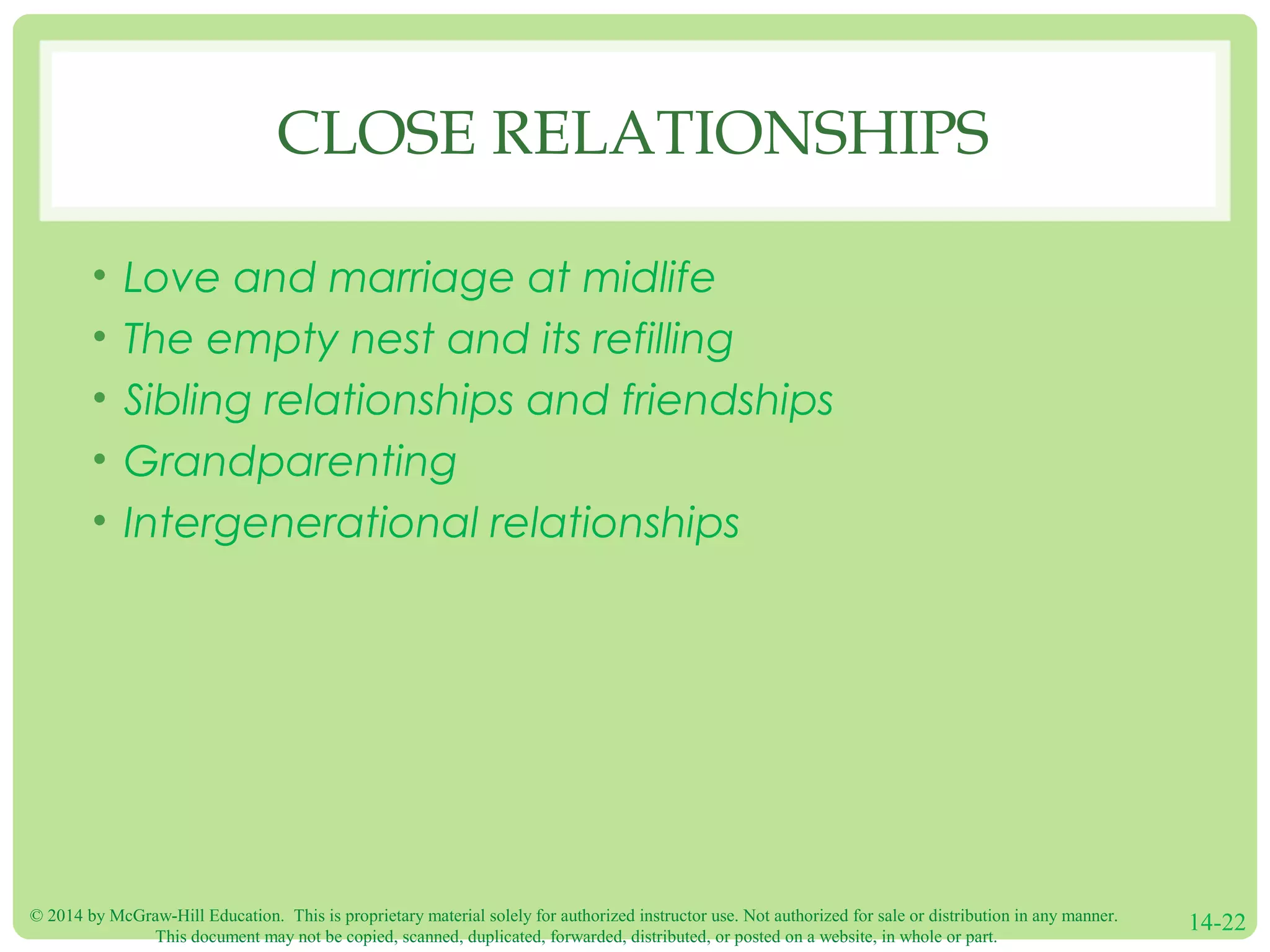 CLOSE RELATIONSHIPS

• Love and marriage at midlife
• The empty nest and its refilling
• Sibling relationships and friendships
• Grandparenting
• Intergenerational relationships

© 2014 by McGraw-Hill Education. This is proprietary material solely for authorized instructor use. Not authorized for sale or distribution in any manner. This document may not be copied, scanned, duplicated, forwarded, distributed, or posted on a website, in whole or part.

14-22